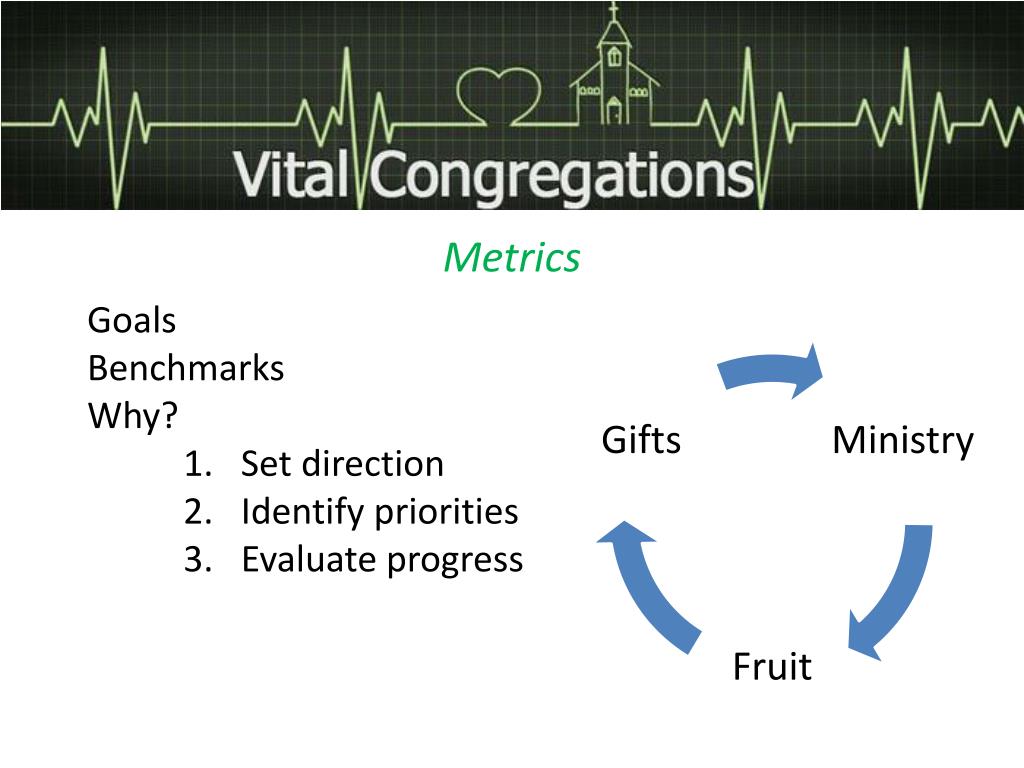 Vital Congregations

Metrics

Goals
Benchmarks
Why?
1. Set direction
2. Identify priorities
3. Evaluate progress

Gifts
Ministry
Fruit